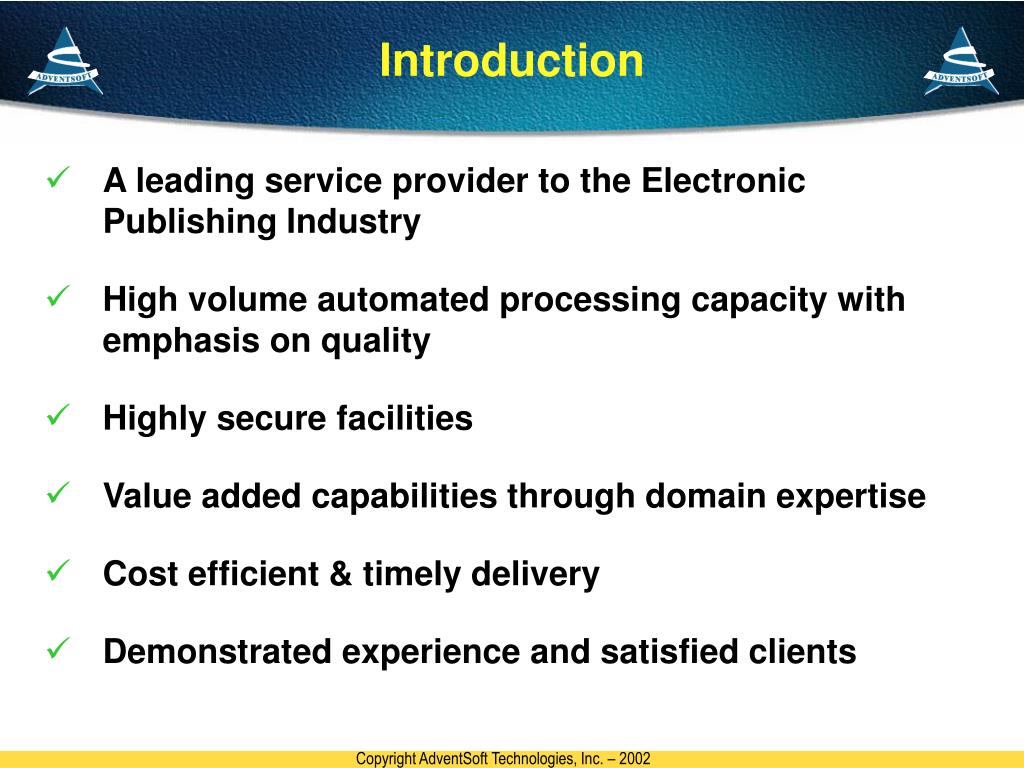 ADVENTSOFT

Introduction

ADVENTSOFT

✓ A leading service provider to the Electronic Publishing Industry

✓ High volume automated processing capacity with emphasis on quality

✓ Highly secure facilities

✓ Value added capabilities through domain expertise

✓ Cost efficient & timely delivery

✓ Demonstrated experience and satisfied clients

Copyright AdventSoft Technologies, Inc. – 2002